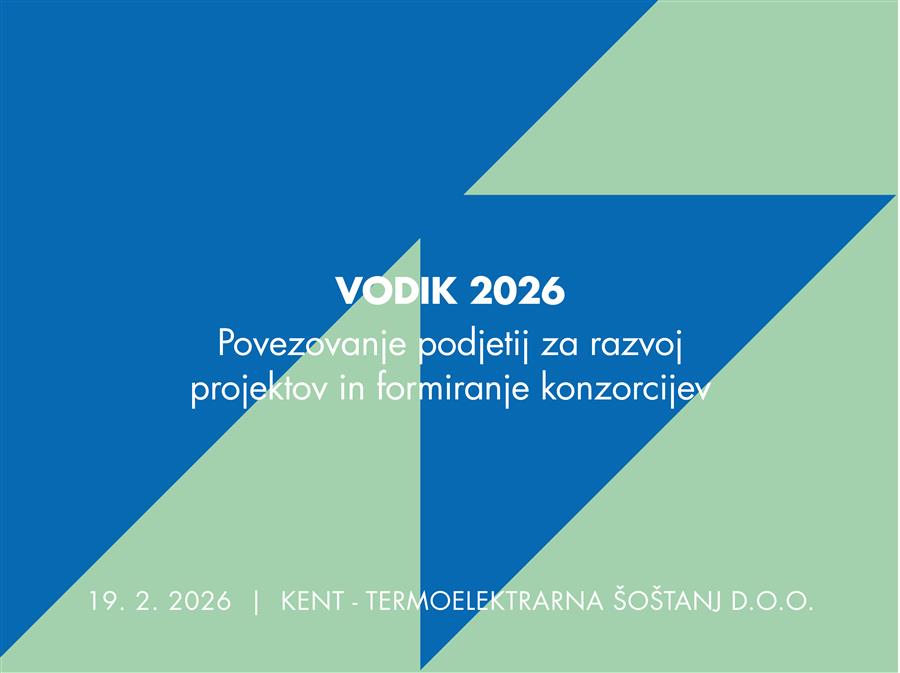 VODIK 2026

Povezovanje podjetij za razvoj projektov in formiranje konzorcijev

19. 2. 2026 | KENT - TERMOELEKTRARNA ŠOŠTANJ D.O.O.